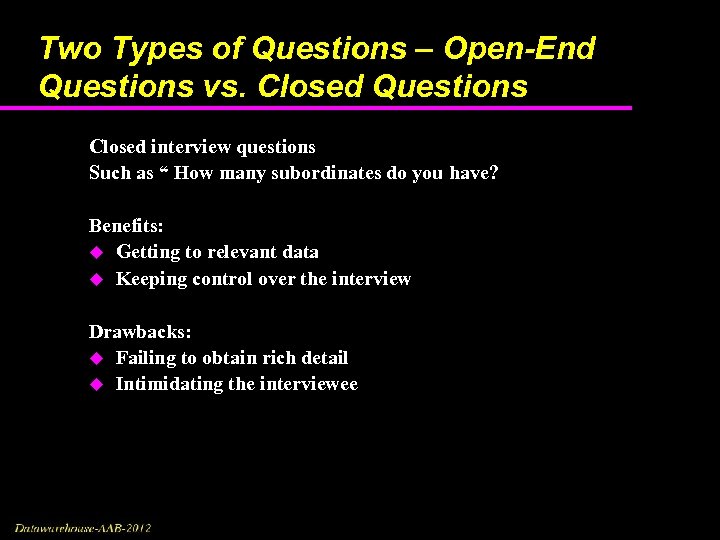 Two Types of Questions – Open-End Questions vs. Closed Questions

Closed interview questions
Such as “ How many subordinates do you have?

Benefits:
Getting to relevant data
Keeping control over the interview

Drawbacks:
Failing to obtain rich detail
Intimidating the interviewee

Datawarehouse-AAB-2012